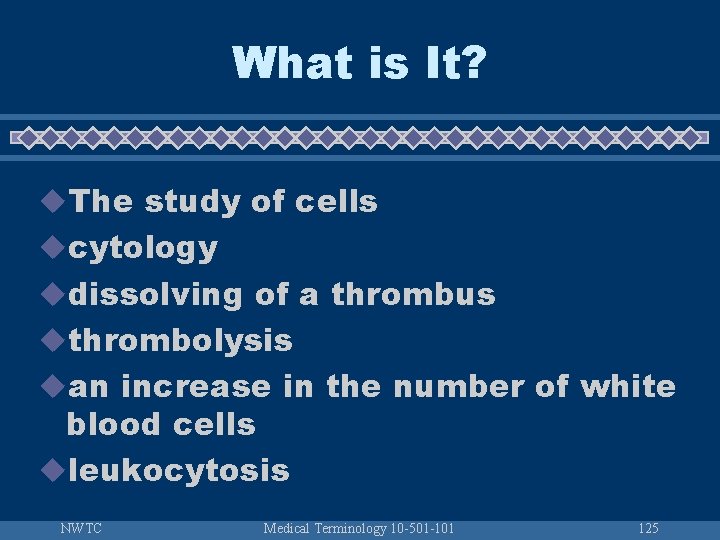 What is It?

The study of cells

cytology

dissolving of a thrombus

thrombolysis

an increase in the number of white blood cells

leukocytosis

NWTC

Medical Terminology 10-501-101

125